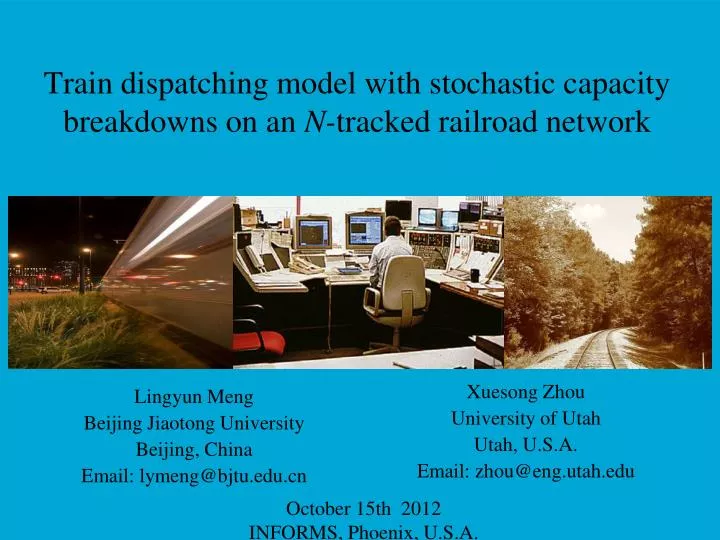 Train dispatching model with stochastic capacity breakdowns on an N-tracked railroad network

Lingyun Meng
Beijing Jiaotong University
Beijing, China
Email: lymeng@bjtu.edu.cn

Xuesong Zhou
University of Utah
Utah, U.S.A.
Email: zhou@eng.utah.edu

October 15th 2012
INFORMS, Phoenix, U.S.A.